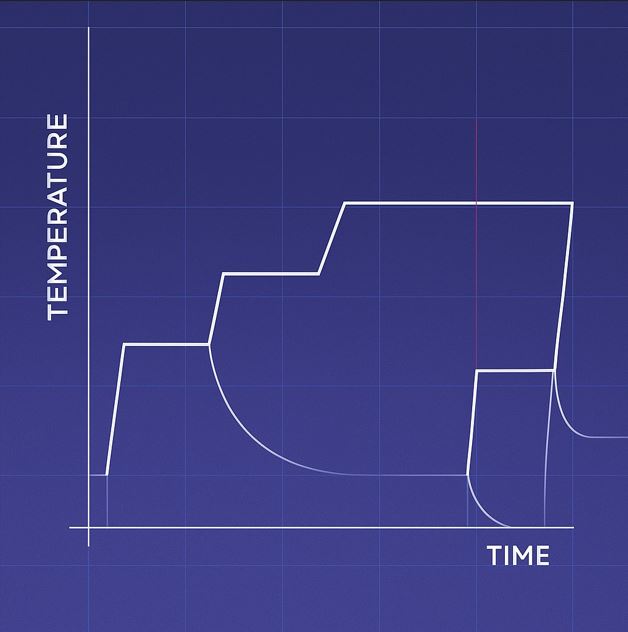 TEMPERATURE

TIME